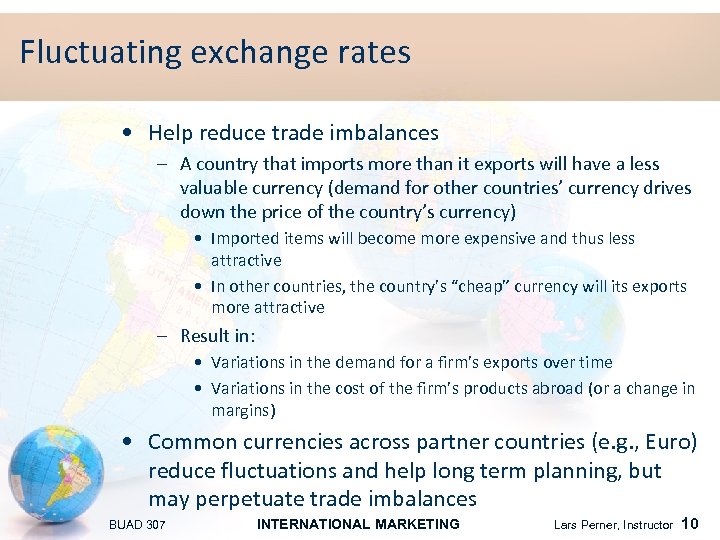 Fluctuating exchange rates

• Help reduce trade imbalances
– A country that imports more than it exports will have a less valuable currency (demand for other countries' currency drives down the price of the country's currency)
• Imported items will become more expensive and thus less attractive
• In other countries, the country's "cheap" currency will its exports more attractive
– Result in:
• Variations in the demand for a firm's exports over time
• Variations in the cost of the firm's products abroad (or a change in margins)
• Common currencies across partner countries (e.g., Euro) reduce fluctuations and help long term planning, but may perpetuate trade imbalances

BUAD 307 INTERNATIONAL MARKETING Lars Perner, Instructor 10